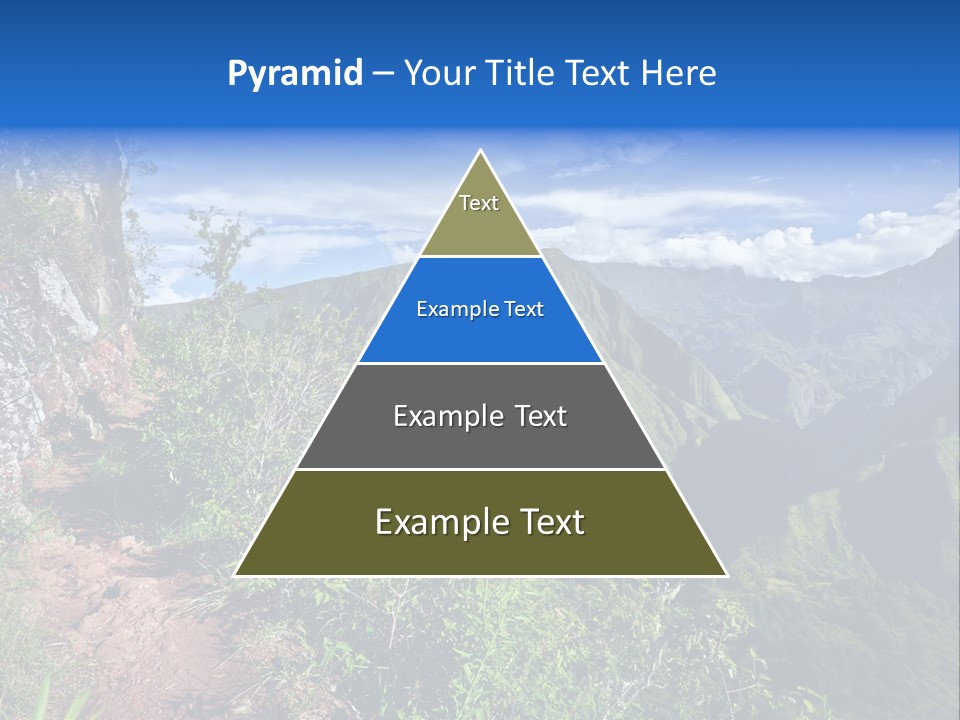 Pyramid – Your Title Text Here

Text

Example Text

Example Text

Example Text